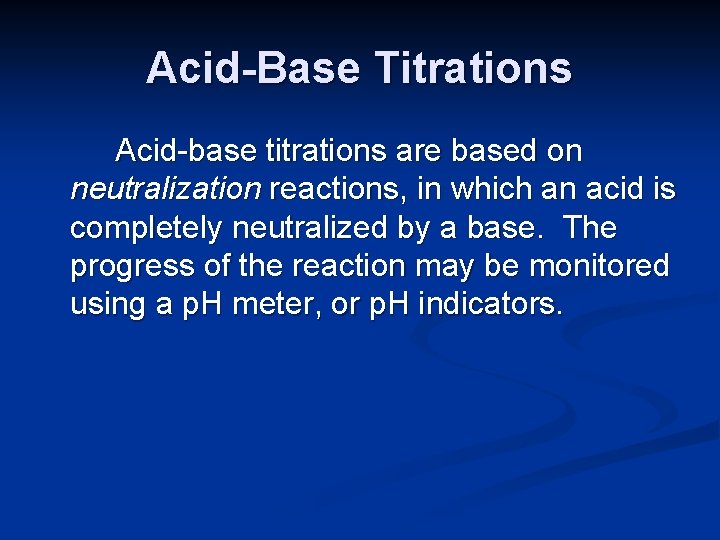 Acid-Base Titrations

Acid-base titrations are based on neutralization reactions, in which an acid is completely neutralized by a base. The progress of the reaction may be monitored using a pH meter, or pH indicators.